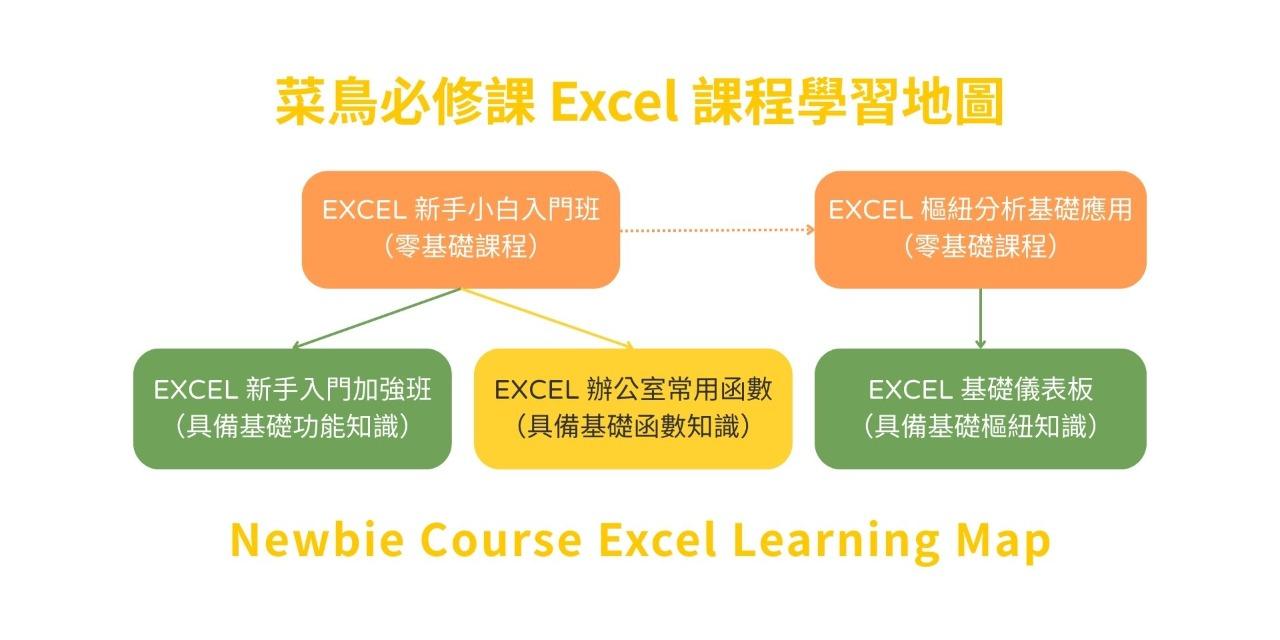 菜鳥必修課 Excel 課程學習地圖

EXCEL 新手小白入門班
（零基礎課程）

EXCEL 樞紐分析基礎應用
（零基礎課程）

EXCEL 新手入門加強班
（具備基礎功能知識）

EXCEL 辦公室常用函數
（具備基礎函數知識）

EXCEL 基礎儀表板
（具備基礎樞紐知識）

Newbie Course Excel Learning Map